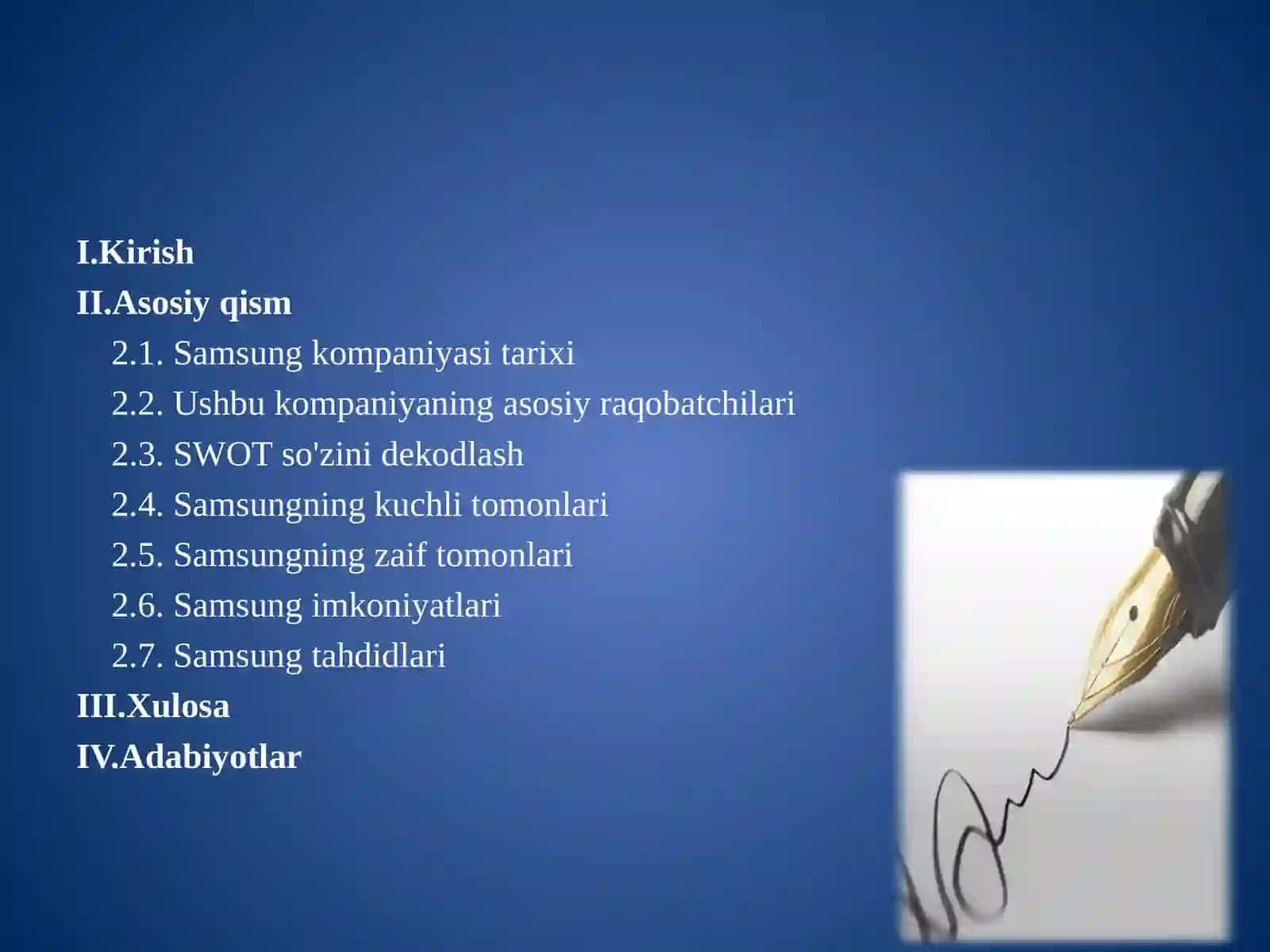 I.Kirish
II.Asosiy qism
2.1. Samsung kompaniyasi tarixi
2.2. Ushbu kompaniyaning asosiy raqobatchilari
2.3. SWOT so'zini dekodlash
2.4. Samsungning kuchli tomonlari
2.5. Samsungning zaif tomonlari
2.6. Samsung imkoniyatlari
2.7. Samsung tahdidlari
III.Xulosa
IV.Adabiyotlar